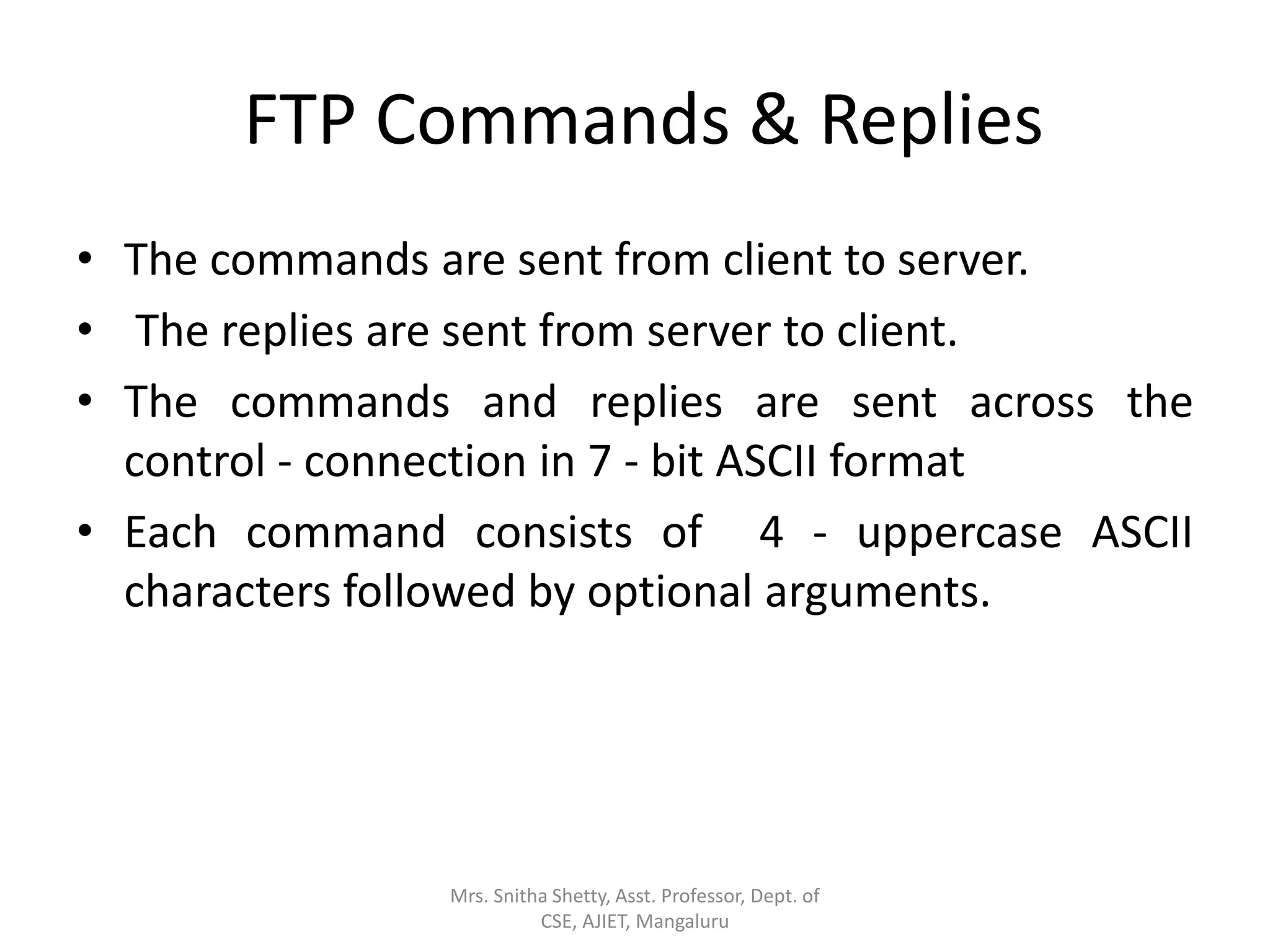 FTP Commands & Replies

• The commands are sent from client to server.
• The replies are sent from server to client.
• The commands and replies are sent across the control - connection in 7 - bit ASCII format
• Each command consists of 4 - uppercase ASCII characters followed by optional arguments.

Mrs. Snitha Shetty, Asst. Professor, Dept. of CSE, AJIET, Mangaluru